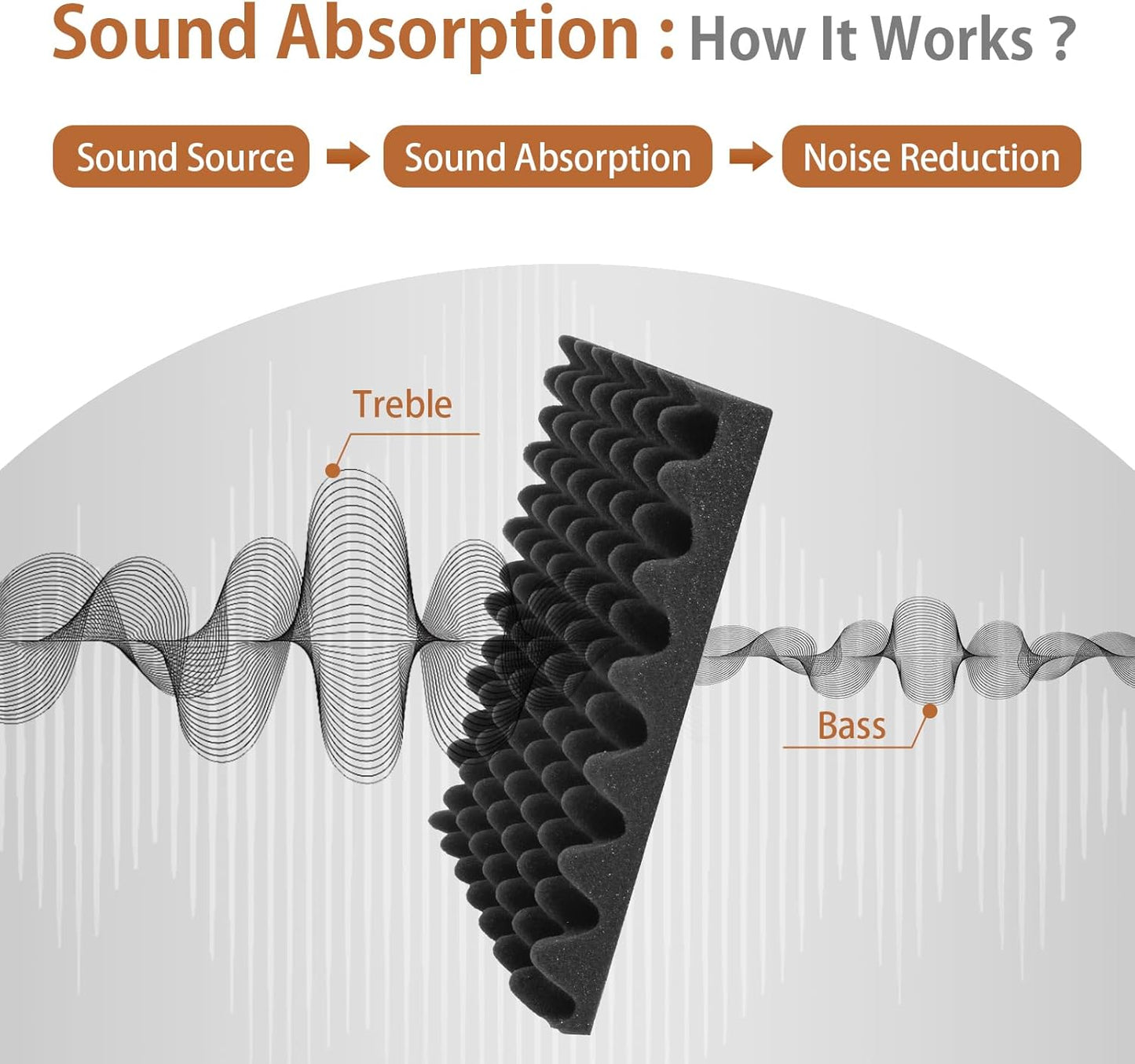 Sound Absorption : How It Works ?

Sound Source

Sound Absorption

Noise Reduction

Treble

Bass